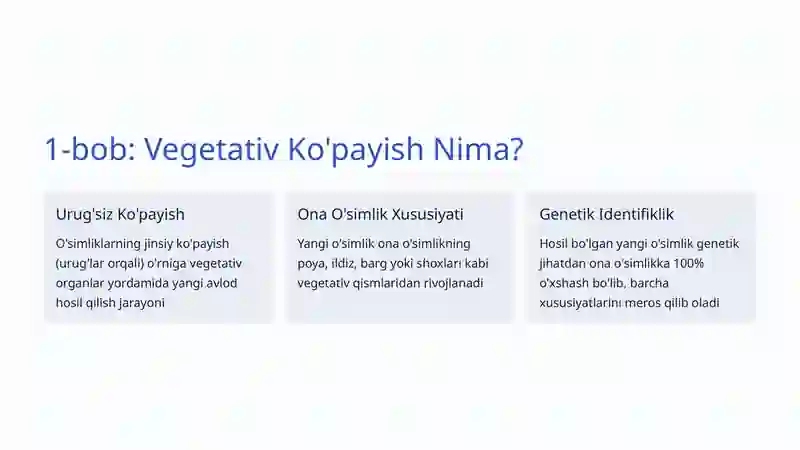 1-bob: Vegetativ Ko'payish Nima?

Urug'siz Ko'payish

O'simliklarning jinsiy ko'payish (urug'lar orqali) o'rniga vegetativ organlar yordamida yangi avlod hosil qilish jarayoni

Ona O'simlik Xususiyati

Yangi o'simlik ona o'simlikning poya, ildiz, barg yoki shoxlari kabi vegetativ qismlaridan rivojlanadi

Genetik Identifiklik

Hosil bo'lgan yangi o'simlik genetik jihatdan ona o'simlikka 100% o'xshash bo'lib, barcha xususiyatlarini meros qilib oladi